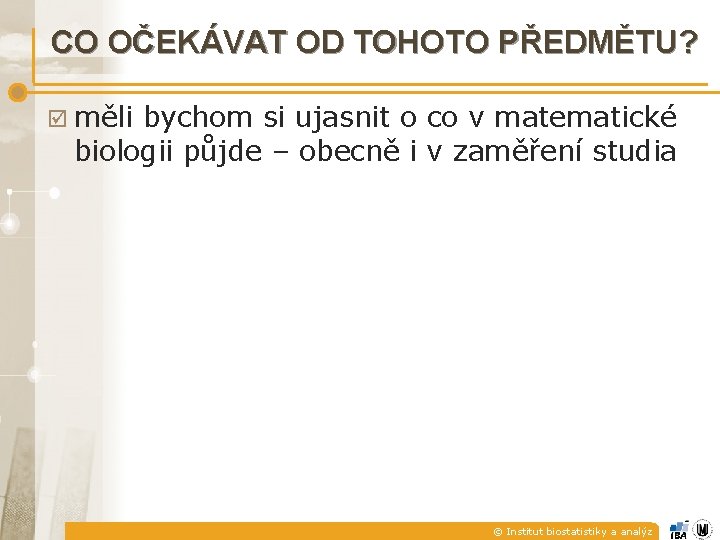 CO OČEKÁVAT OD TOHOTO PŘEDMĚTU?

☑ měli bychom si ujasnit o co v matematické biologii půjde – obecně i v zaměření studia

© Institut biostatistiky a analýz

IBA